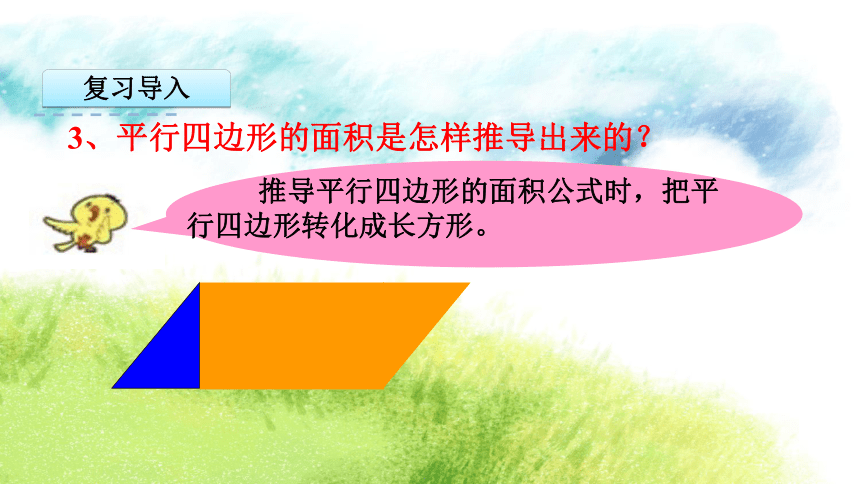 复习导入

3、平行四边形的面积是怎样推导出来的？

推导平行四边形的面积公式时，把平行四边形转化成长方形。